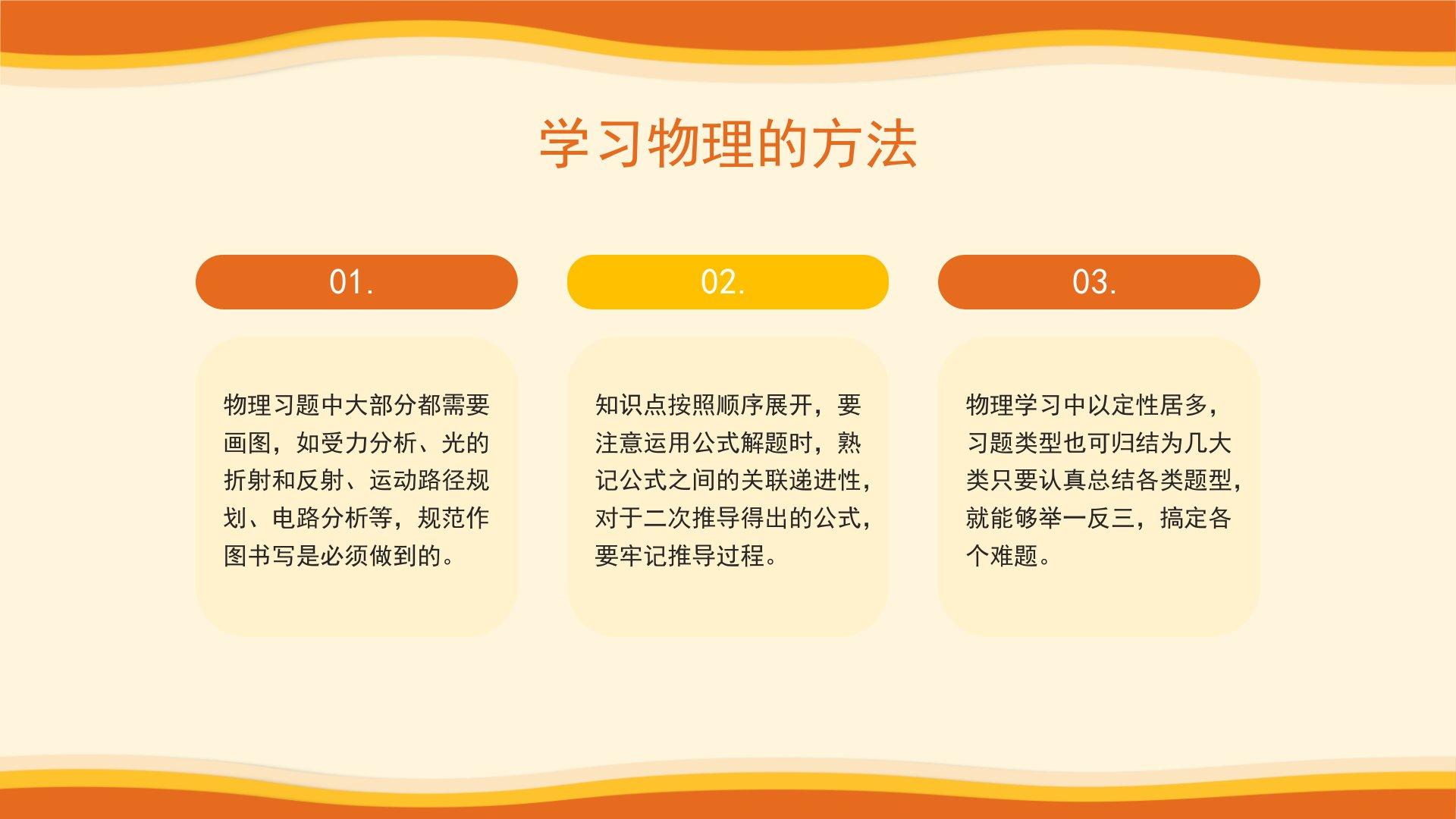 学习物理的方法

01.

物理习题中大部分都需要画图，如受力分析、光的折射和反射、运动路径规划、电路分析等，规范作图书写是必须做到的。

02.

知识点按照顺序展开，要注意运用公式解题时，熟记公式之间的关联递进性，对于二次推导得出的公式，要牢记推导过程。

03.

物理学习中以定性居多，习题类型也可归结为几大类只要认真总结各类题型，就能够举一反三，搞定各个难题。